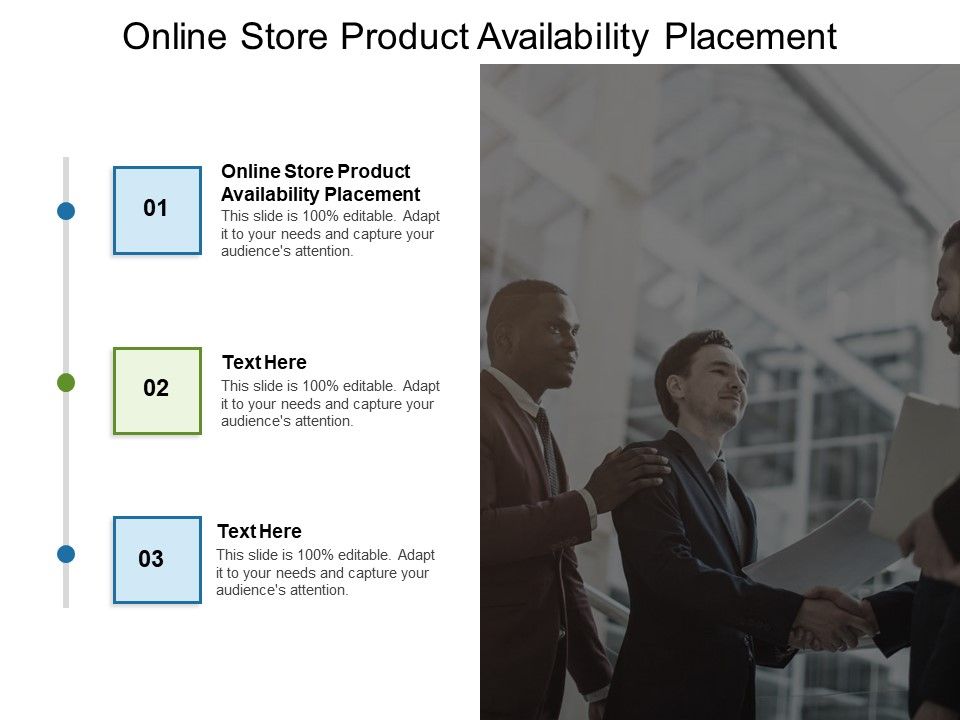 Online Store Product Availability Placement

01

Online Store Product Availability Placement

This slide is 100% editable. Adapt it to your needs and capture your audience's attention.

02

Text Here

This slide is 100% editable. Adapt it to your needs and capture your audience's attention.

03

Text Here

This slide is 100% editable. Adapt it to your needs and capture your audience's attention.